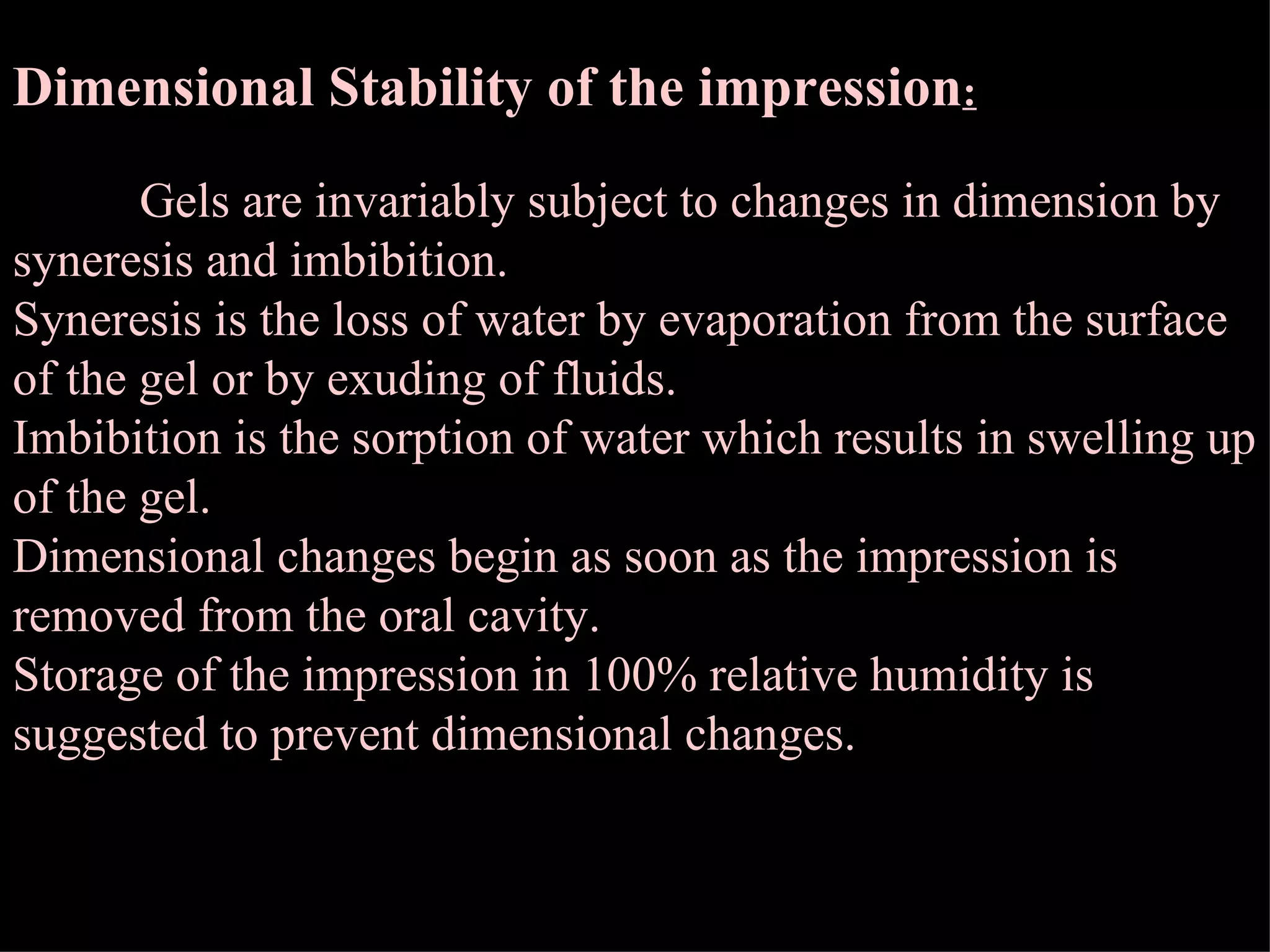 Dimensional Stability of the impression:

Gels are invariably subject to changes in dimension by syneresis and imbibition.
Syneresis is the loss of water by evaporation from the surface of the gel or by exuding of fluids.
Imbibition is the sorption of water which results in swelling up of the gel.
Dimensional changes begin as soon as the impression is removed from the oral cavity.
Storage of the impression in 100% relative humidity is suggested to prevent dimensional changes.